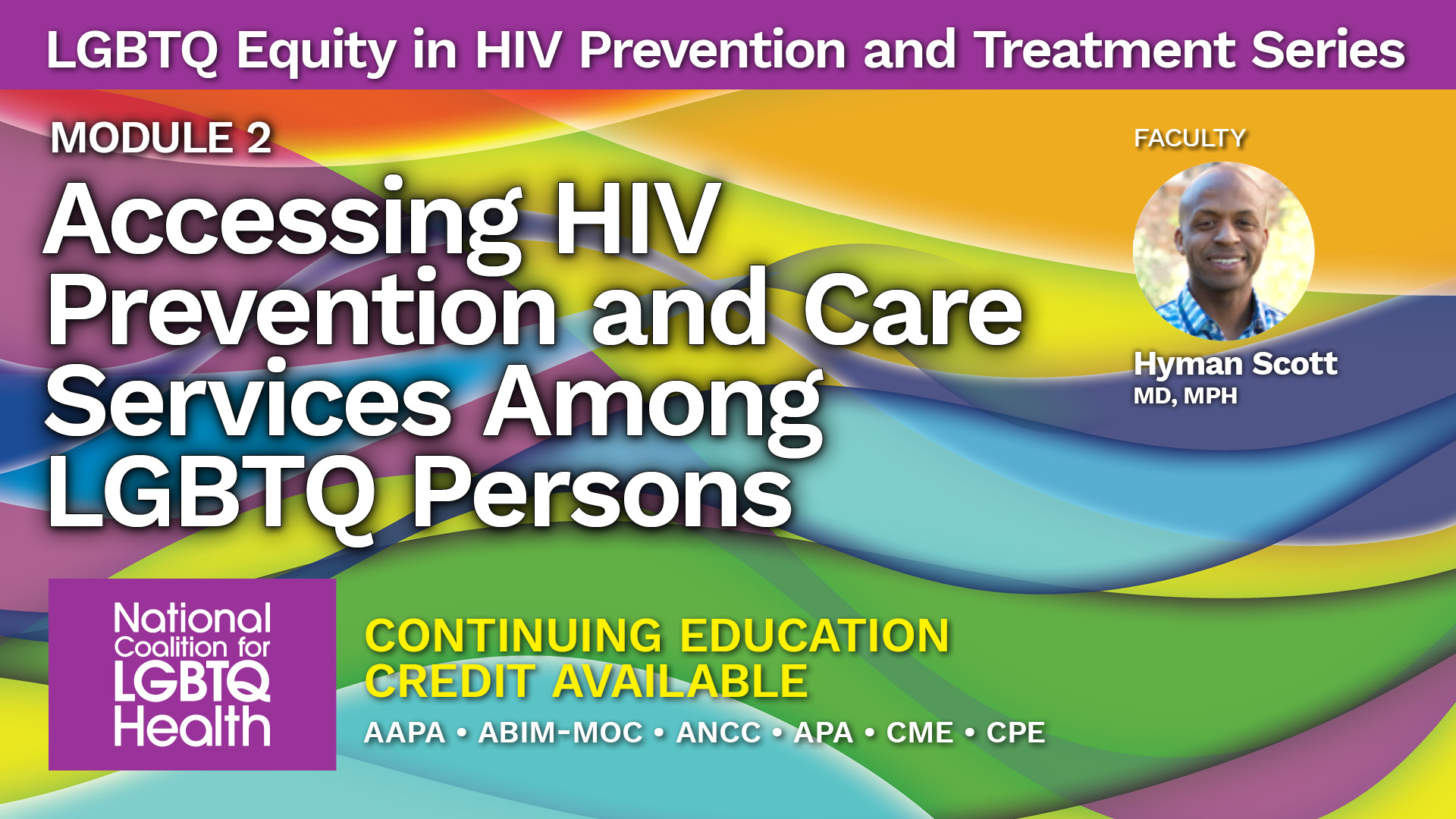 LGBTQ Equity in HIV Prevention and Treatment Series

MODULE 2

Accessing HIV Prevention and Care Services Among LGBTQ Persons

FACULTY

Hyman Scott
MD, MPH

National Coalition for LGBTQ Health

CONTINUING EDUCATION CREDIT AVAILABLE

AAPA • ABIM-MOC • ANCC • APA • CME • CPE